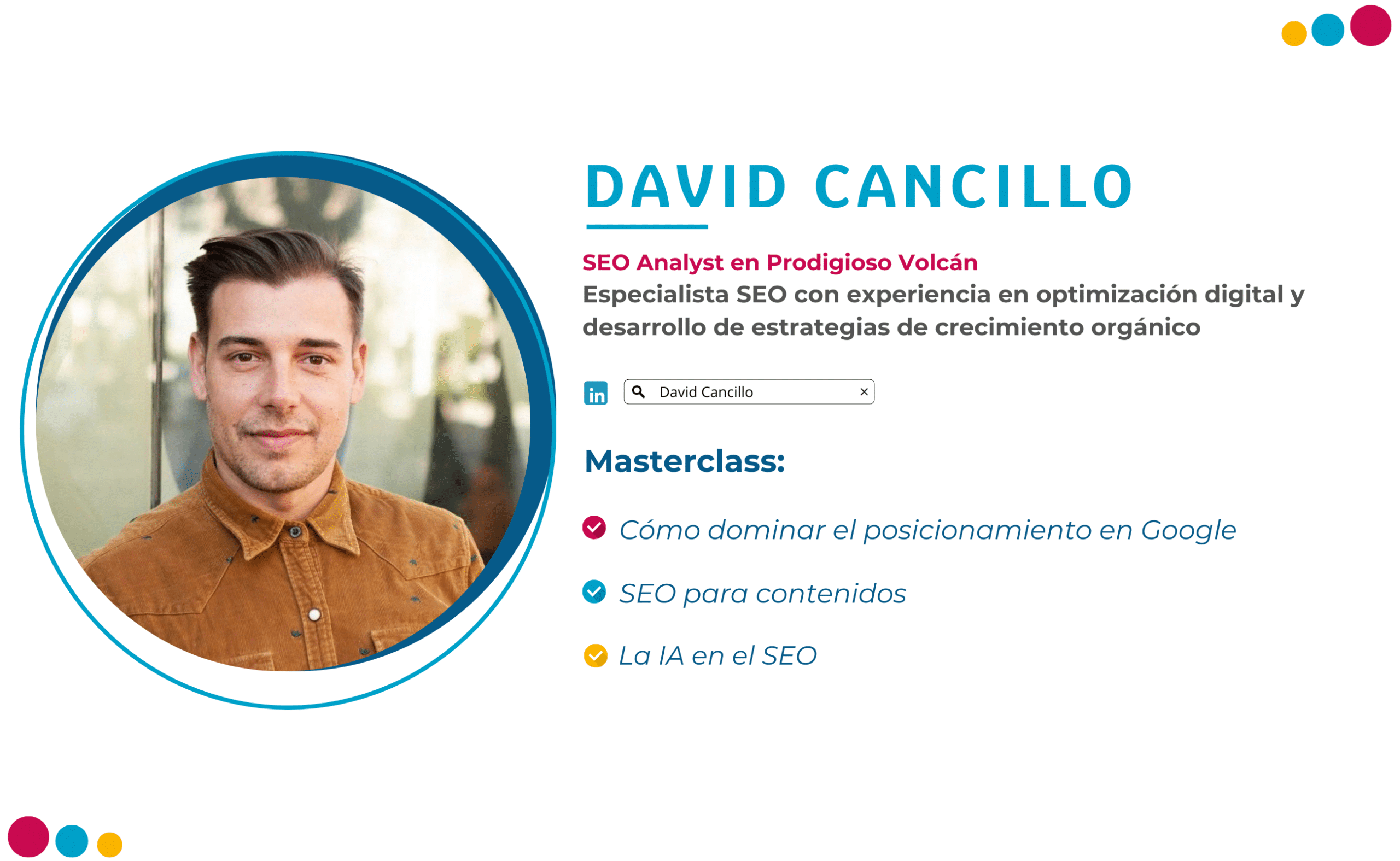 DAVID CANCILLO

SEO Analyst en Prodigioso Volcán
Especialista SEO con experiencia en optimización digital y desarrollo de estrategias de crecimiento orgánico

in David Cancillo ×

Masterclass:

Cómo dominar el posicionamiento en Google

SEO para contenidos

La IA en el SEO